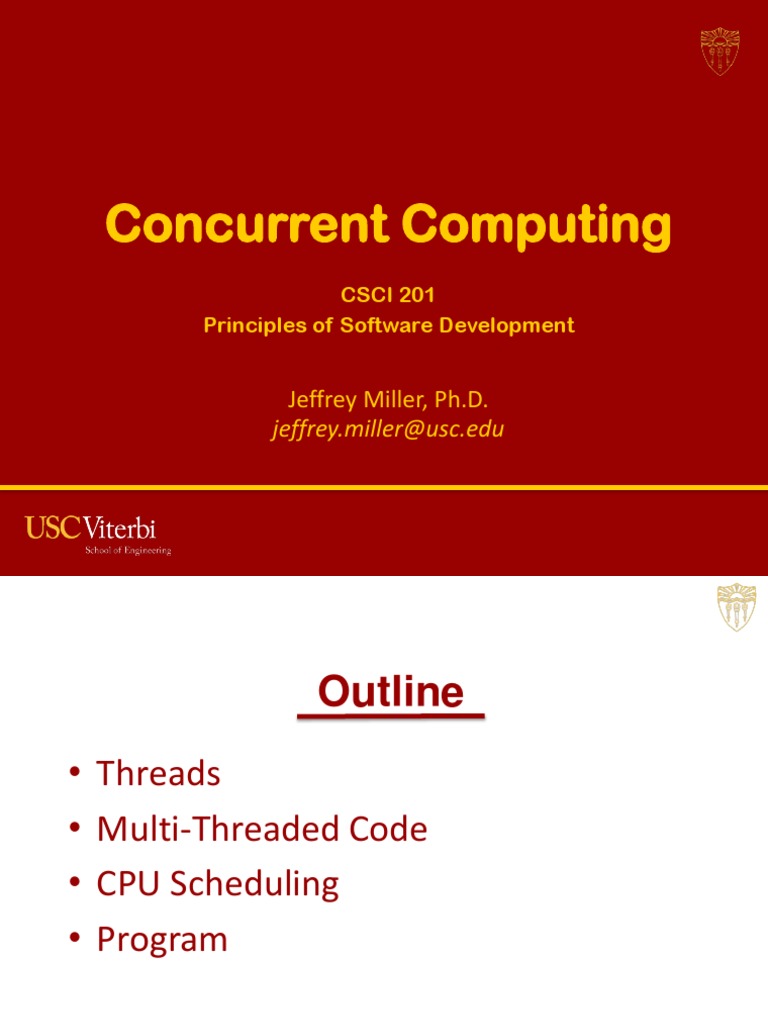 Concurrent Computing

CSCI 201
Principles of Software Development

Jeffrey Miller, Ph.D.
jeffrey.miller@usc.edu

USC Viterbi
School of Engineering

Outline

• Threads
• Multi-Threaded Code
• CPU Scheduling
• Program